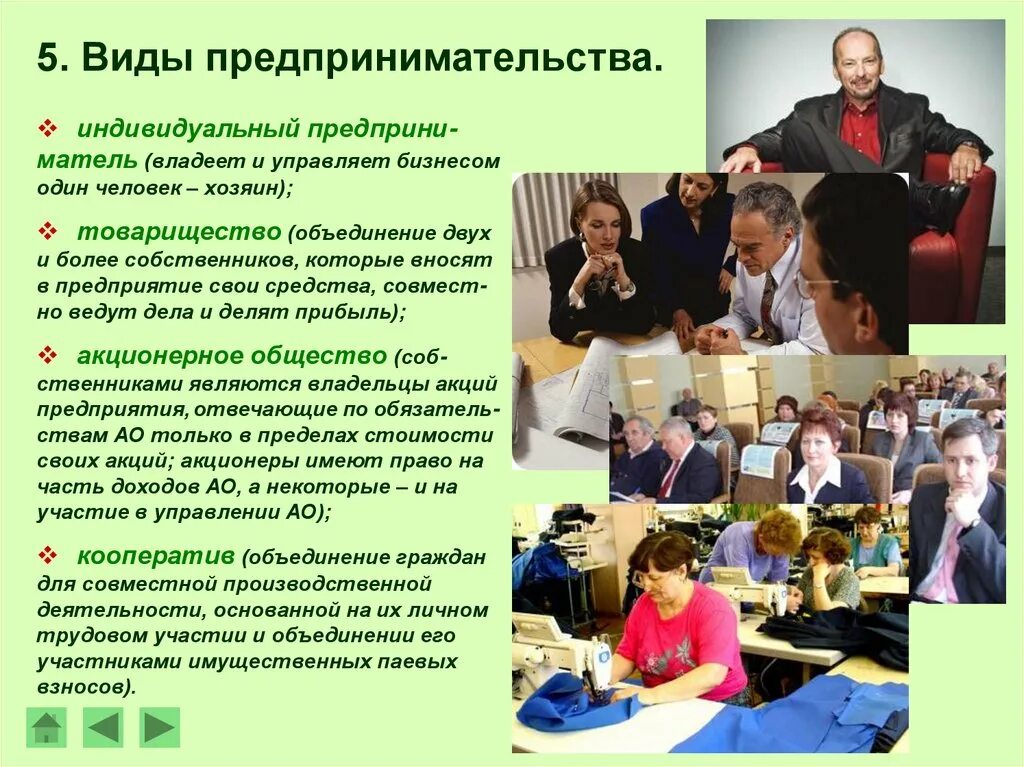 5. Виды предпринимательства.

❖ индивидуальный предприниматель (владеет и управляет бизнесом один человек – хозяин);

❖ товарищество (объединение двух и более собственников, которые вносят в предприятие свои средства, совместно ведут дела и делят прибыль);

❖ акционерное общество (собственниками являются владельцы акций предприятия, отвечающие по обязательствам АО только в пределах стоимости своих акций; акционеры имеют право на часть доходов АО, а некоторые – и на участие в управлении АО);

❖ кооператив (объединение граждан для совместной производственной деятельности, основанной на их личном трудовом участии и объединении его участниками имущественных паевых взносов).